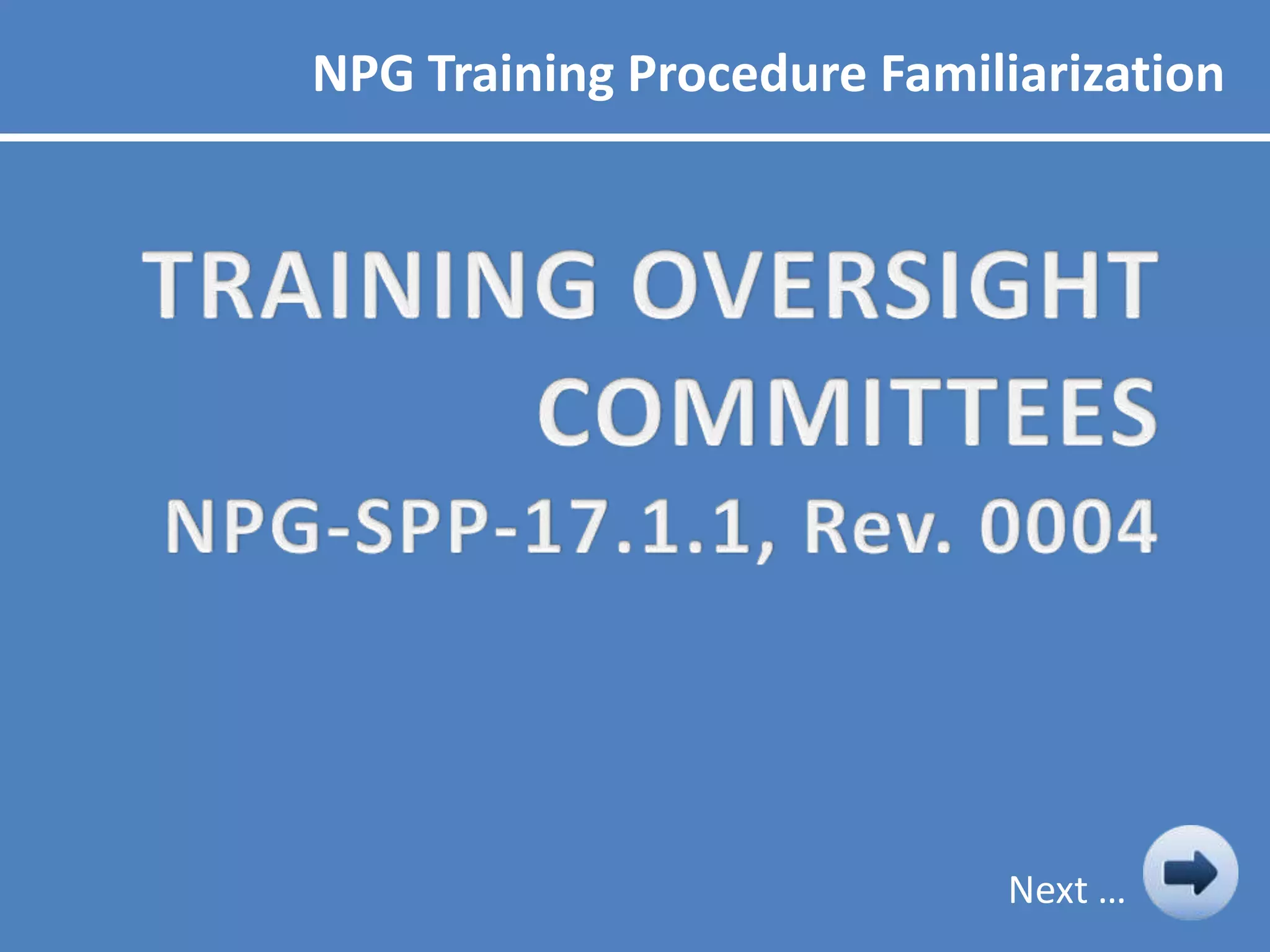 NPG Training Procedure Familiarization

TRAINING OVERSIGHT COMMITTEES

NPG-SPP-17.1.1, Rev. 0004

Next …